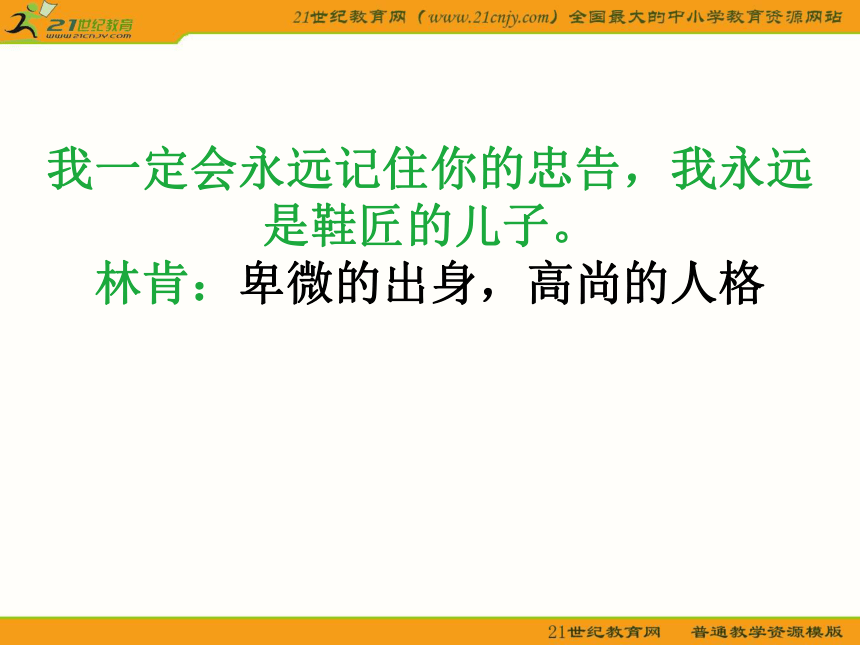 21世纪教育
www.21cnjy.com

21世纪教育网（www.21cnjy.com）全国最大的中小学教育资源网站

我一定会永远记住你的忠告，我永远是鞋匠的儿子。

林肯：卑微的出身，高尚的人格

21世纪教育网　普通教学资源模版